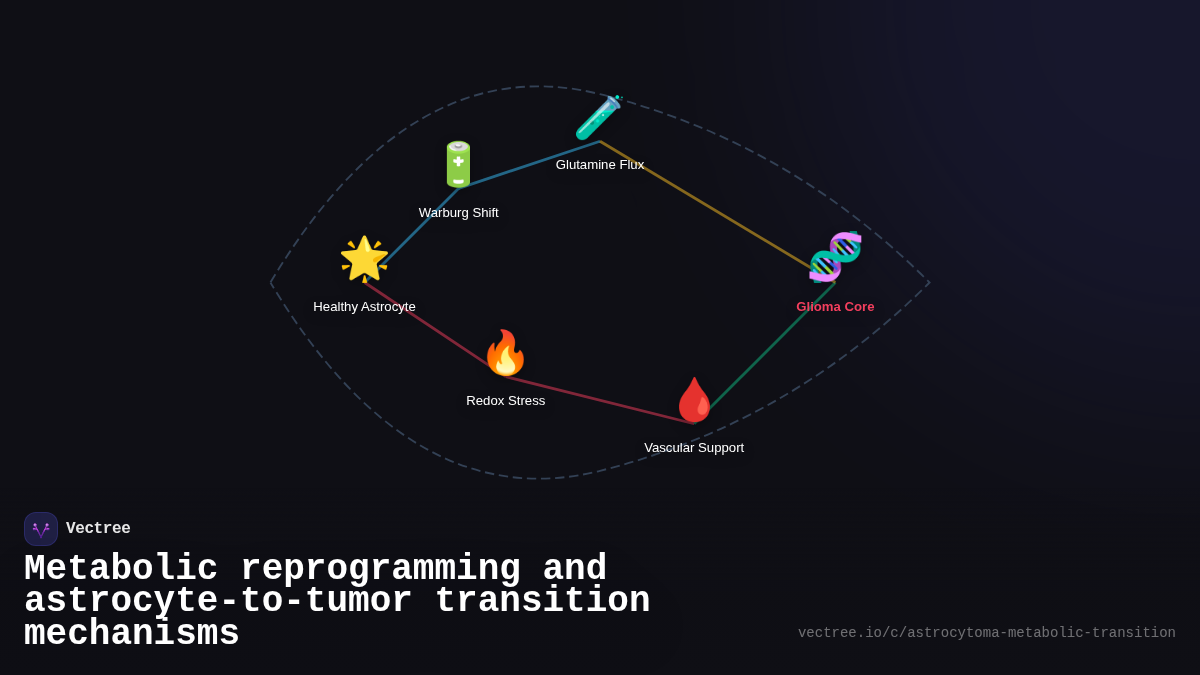 Glutamine Flux

Warburg Shift

Healthy Astrocyte

Glioma Core

Redox Stress

Vascular Support

Vectree

Metabolic reprogramming and astrocyte-to-tumor transition mechanisms

vectree.io/c/astrocytoma-metabolic-transition